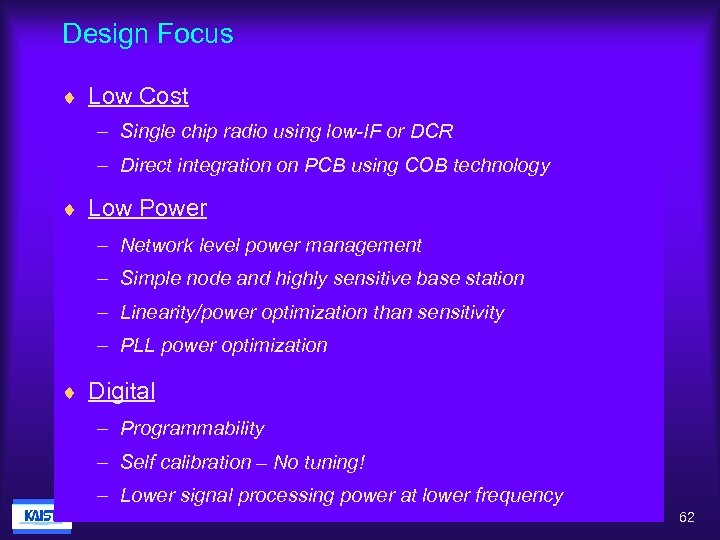 Design Focus

♦ Low Cost
– Single chip radio using low-IF or DCR
– Direct integration on PCB using COB technology

♦ Low Power
– Network level power management
– Simple node and highly sensitive base station
– Linearity/power optimization than sensitivity
– PLL power optimization

♦ Digital
– Programmability
– Self calibration – No tuning!
– Lower signal processing power at lower frequency

KAIST

62